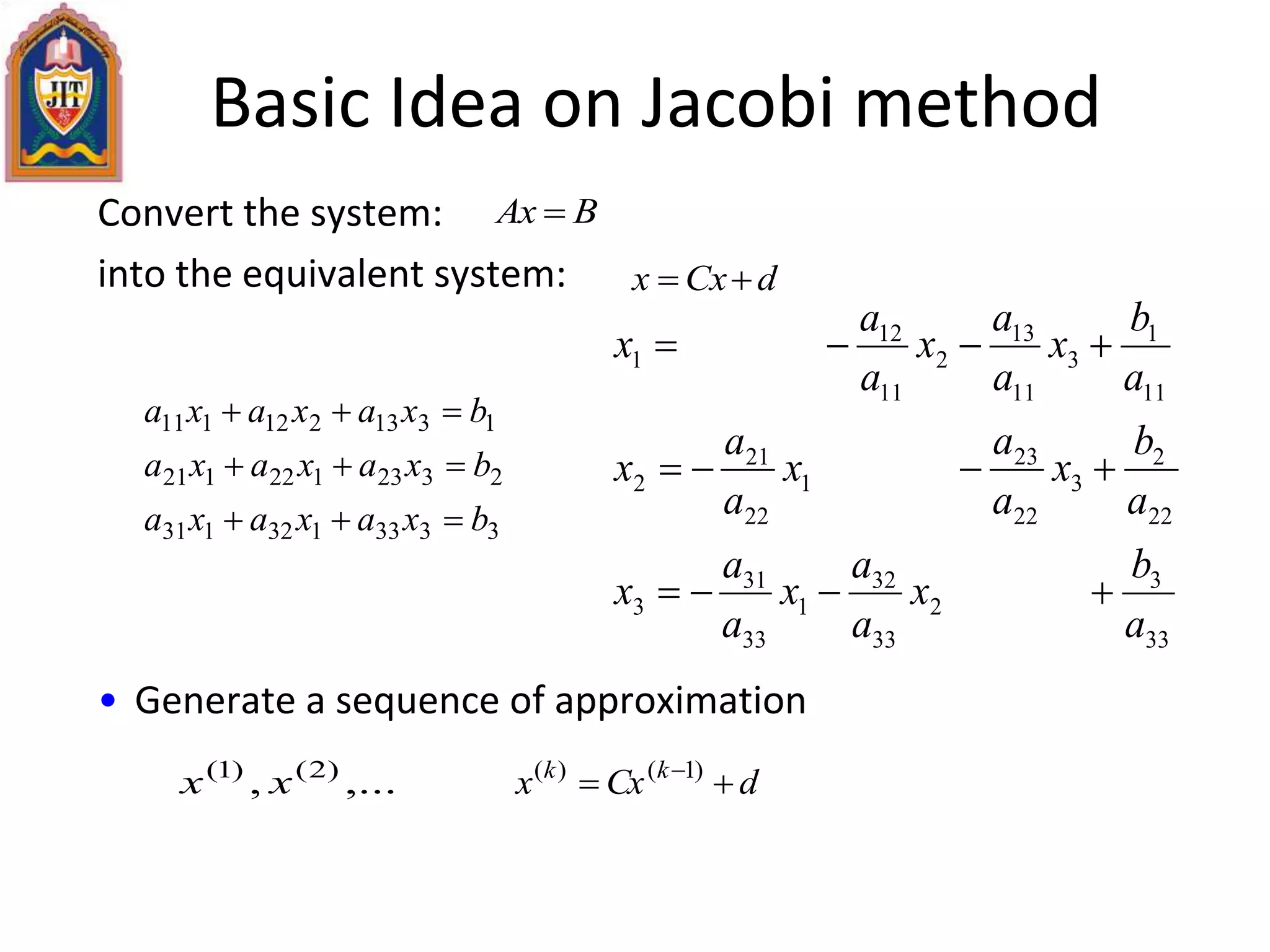 JIT

Basic Idea on Jacobi method

Convert the system: $Ax = B$

into the equivalent system: $x = Cx + d$

$a_{11}x_1 + a_{12}x_2 + a_{13}x_3 = b_1$
$a_{21}x_1 + a_{22}x_1 + a_{23}x_3 = b_2$
$a_{31}x_1 + a_{32}x_1 + a_{33}x_3 = b_3$

$x_1 = -\frac{a_{12}}{a_{11}}x_2 - \frac{a_{13}}{a_{11}}x_3 + \frac{b_1}{a_{11}}$

$x_2 = -\frac{a_{21}}{a_{22}}x_1 - \frac{a_{23}}{a_{22}}x_3 + \frac{b_2}{a_{22}}$

$x_3 = -\frac{a_{31}}{a_{33}}x_1 - \frac{a_{32}}{a_{33}}x_2 + \frac{b_3}{a_{33}}$

• Generate a sequence of approximation

$x^{(1)}, x^{(2)}, \ldots$ $x^{(k)} = Cx^{(k-1)} + d$